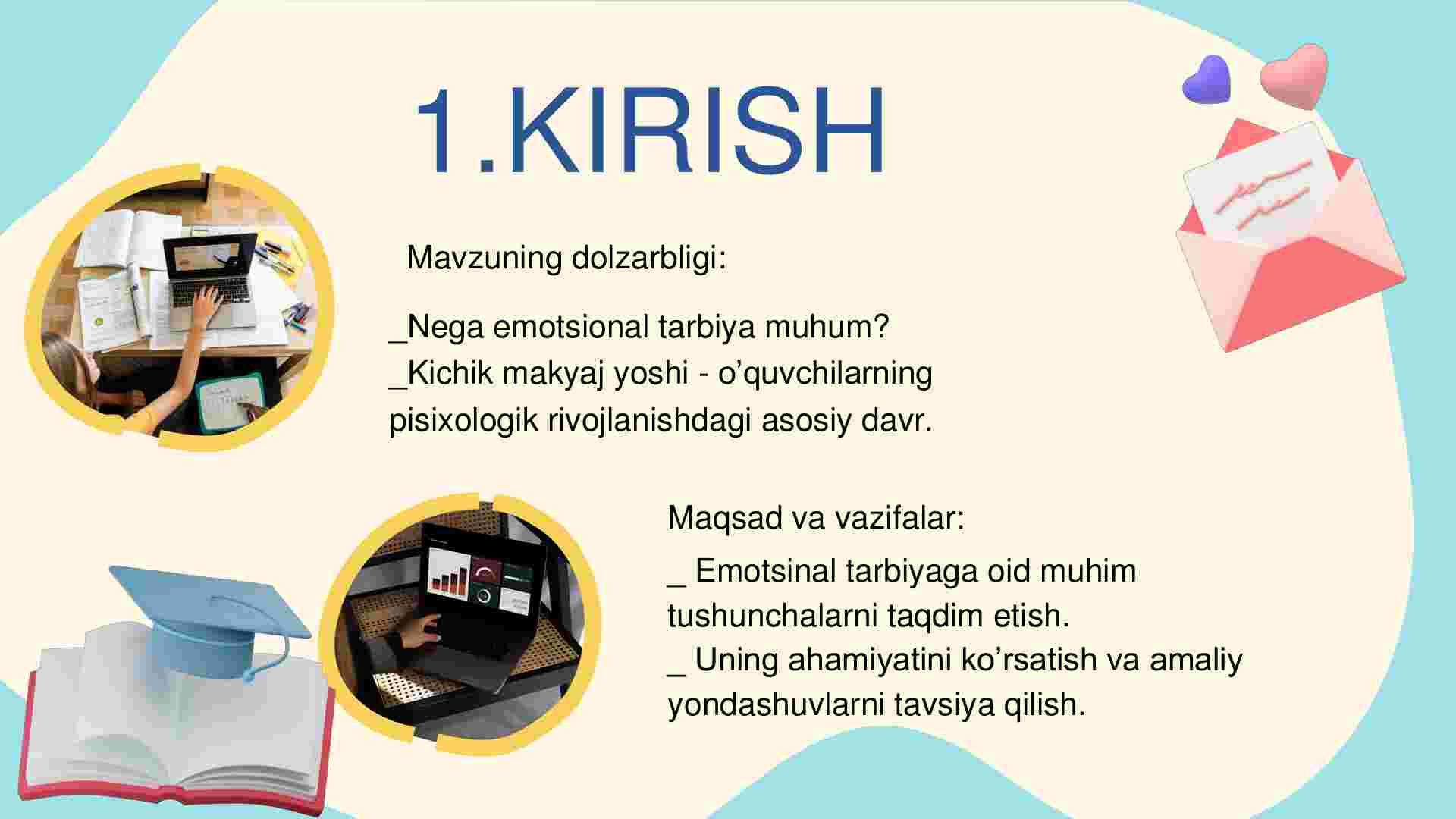 1.KIRISH

Mavzuning dolzarbligi:

_Nega emotsional tarbiya muhum?
_Kichik makyaj yoshi - o’quvchilarning pisixologik rivojlanishdagi asosiy davr.

Maqsad va vazifalar:

_ Emotsinal tarbiyaga oid muhim tushunchalarni taqdim etish.
_ Uning ahamiyatini ko’rsatish va amaliy yondashuvlarni tavsiya qilish.